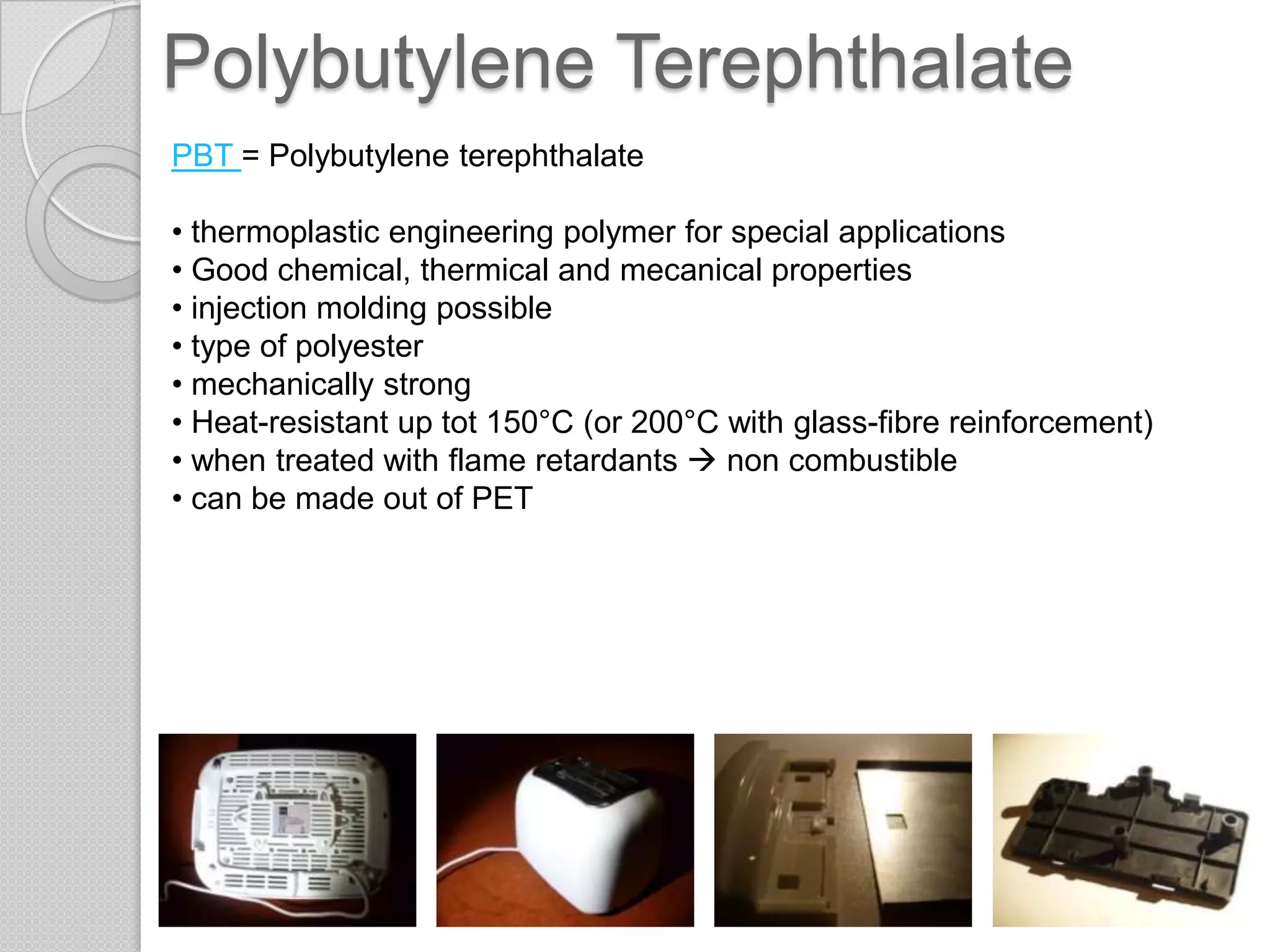 Polybutylene Terephthalate

PBT = Polybutylene terephthalate

• thermoplastic engineering polymer for special applications
• Good chemical, thermical and mecanical properties
• injection molding possible
• type of polyester
• mechanically strong
• Heat-resistant up tot 150°C (or 200°C with glass-fibre reinforcement)
• when treated with flame retardants → non combustible
• can be made out of PET